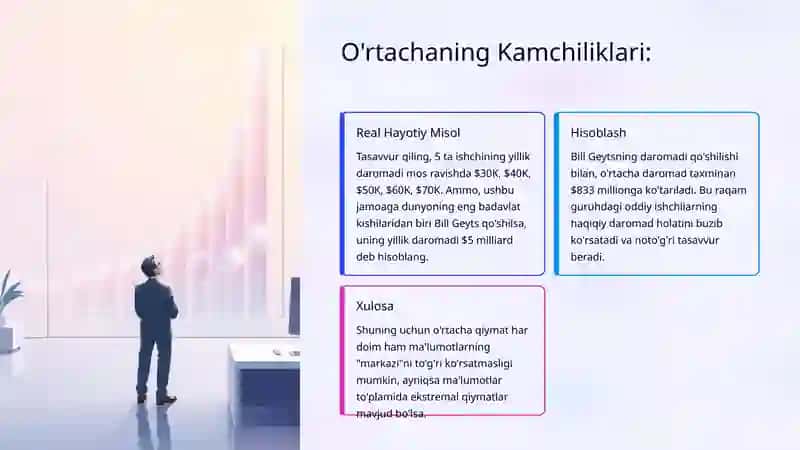 O'rtachaning Kamchiliklari:

Real Hayotiy Misol

Tasavvur qiling, 5 ta ishchining yillik daromadi mos ravishda \$30K, \$40K, \$50K, \$60K, \$70K. Ammo, ushbu jamoaga dunyoning eng badavlat kishilaridan biri Bill Geyts qo'shilsa, uning yillik daromadi \$5 milliard deb hisoblang.

Hisoblash

Bill Geytsning daromadi qo'shilishi bilan, o'rtacha daromad taxminan \$833 millionga ko'tariladi. Bu raqam guruhdagi oddiy ishchilarning haqiqiy daromad holatini buzib ko'rsatadi va noto'g'ri tasavvur beradi.

Xulosa

Shuning uchun o'rtacha qiymat har doim ham ma'lumotlarning "markazi"ni to'g'ri ko'rsatmasligi mumkin, ayniqsa ma'lumotlar to'plamida ekstremal qiymatlar mavjud bo'lsa.